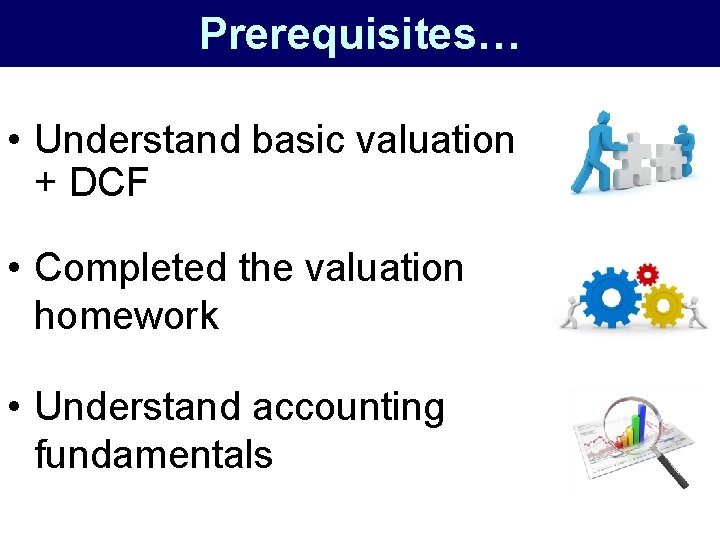 Prerequisites…

• Understand basic valuation + DCF

• Completed the valuation homework

• Understand accounting fundamentals